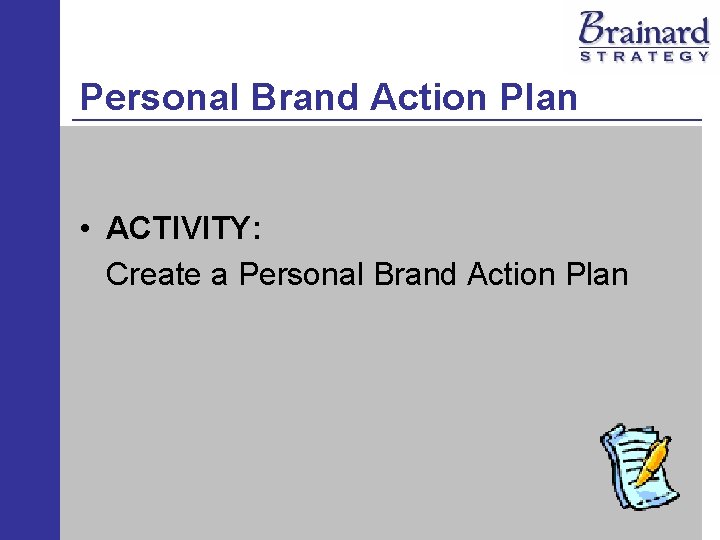 Brainard
STRATEGY

Personal Brand Action Plan

• ACTIVITY:
Create a Personal Brand Action Plan